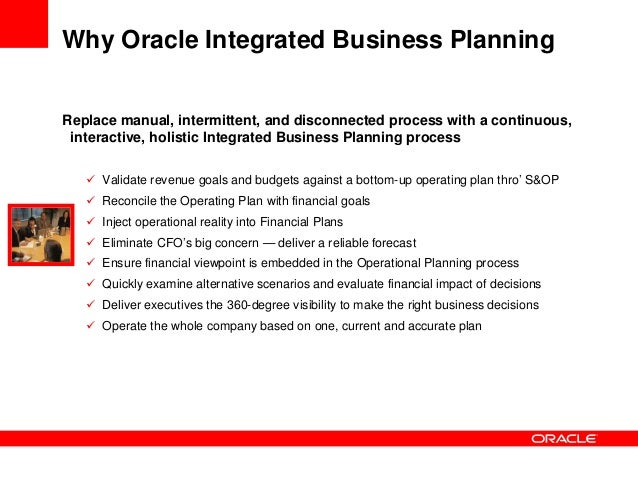 Why Oracle Integrated Business Planning

Replace manual, intermittent, and disconnected process with a continuous, interactive, holistic Integrated Business Planning process

✓ Validate revenue goals and budgets against a bottom-up operating plan thro' S&OP
✓ Reconcile the Operating Plan with financial goals
✓ Inject operational reality into Financial Plans
✓ Eliminate CFO's big concern — deliver a reliable forecast
✓ Ensure financial viewpoint is embedded in the Operational Planning process
✓ Quickly examine alternative scenarios and evaluate financial impact of decisions
✓ Deliver executives the 360-degree visibility to make the right business decisions
✓ Operate the whole company based on one, current and accurate plan

ORACLE